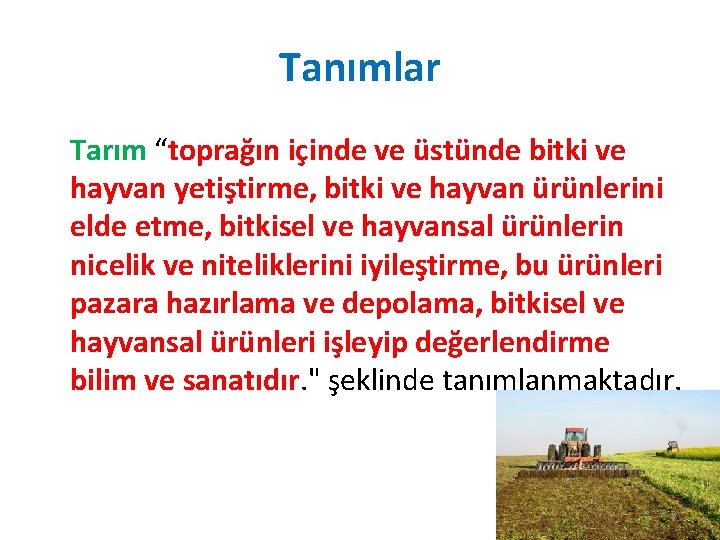 Tanımlar

Tarım “toprağın içinde ve üstünde bitki ve hayvan yetiştirme, bitki ve hayvan ürünlerini elde etme, bitkisel ve hayvansal ürünlerin nicelik ve niteliklerini iyileştirme, bu ürünleri pazara hazırlama ve depolama, bitkisel ve hayvansal ürünleri işleyip değerlendirme bilim ve sanatıdır." şeklinde tanımlanmaktadır.